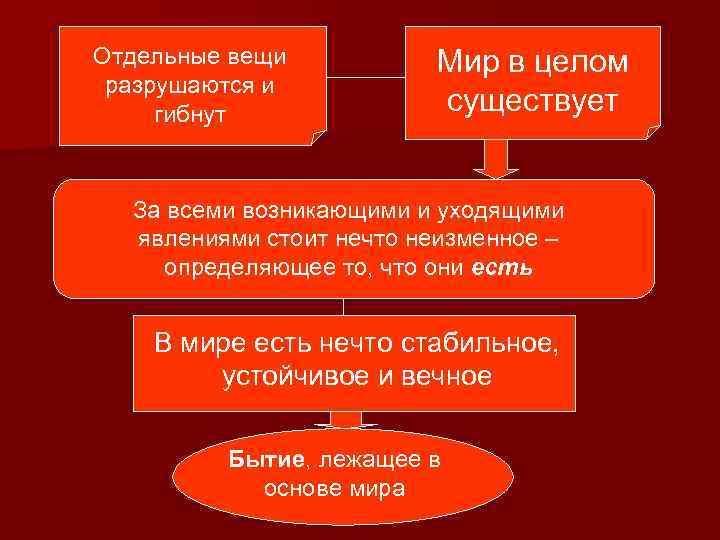 Отдельные вещи разрушаются и гибнут

Мир в целом существует

За всеми возникающими и уходящими явлениями стоит нечто неизменное – определяющее то, что они есть

В мире есть нечто стабильное, устойчивое и вечное

Бытие, лежащее в основе мира